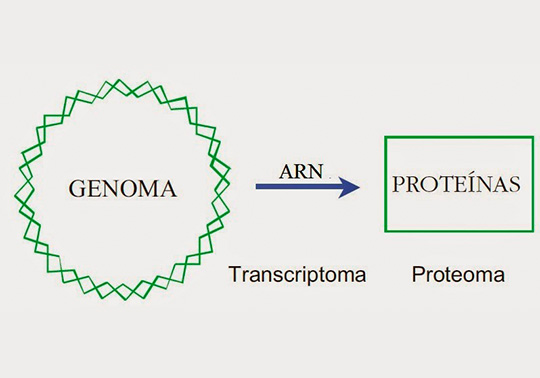 GENOMA

ARN

PROTEÍNAS

Transcriptoma

Proteoma